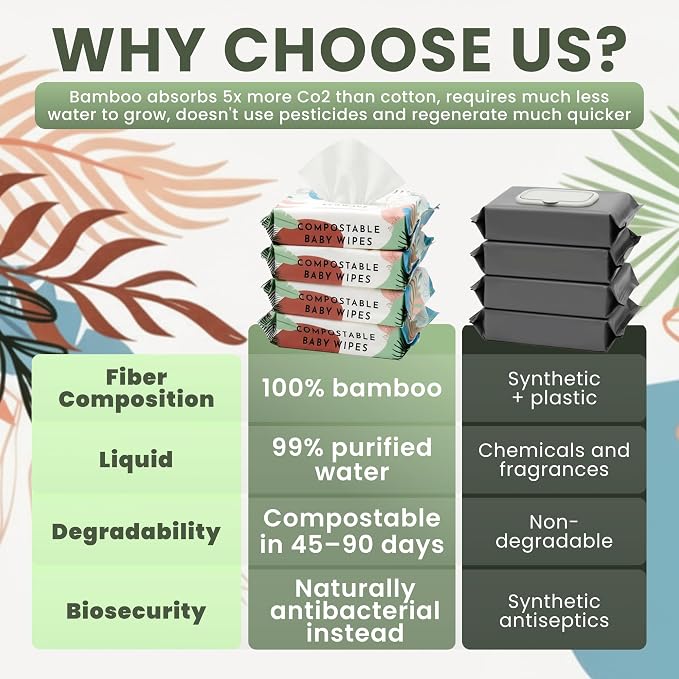 WHY CHOOSE US?

Bamboo absorbs 5x more Co2 than cotton, requires much less water to grow, doesn't use pesticides and regenerate much quicker

COMPOSTABLE BABY WIPES
COMPOSTABLE BABY WIPES
COMPOSTABLE BABY WIPES
COMPOSTABLE BABY WIPES

| | | |
|---|---|---|
| Fiber Composition | 100% bamboo | Synthetic + plastic |
| Liquid | 99% purified water | Chemicals and fragrances |
| Degradability | Compostable in 45–90 days | Non-degradable |
| Biosecurity | Naturally antibacterial instead | Synthetic antiseptics |